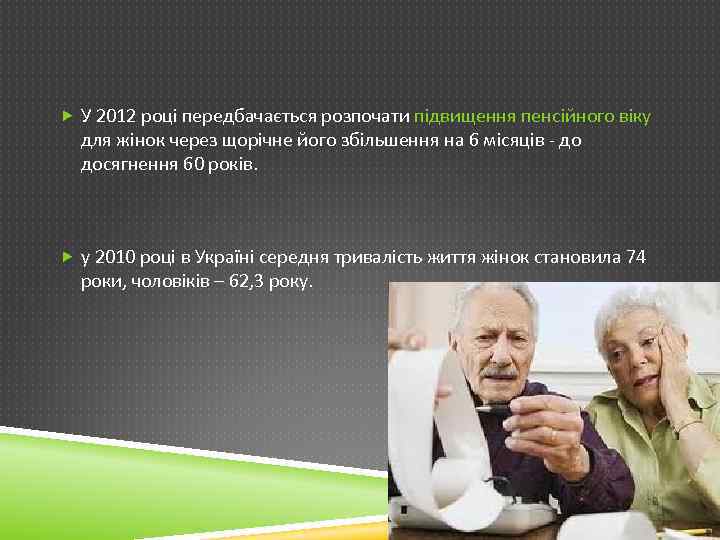 У 2012 році передбачається розпочати підвищення пенсійного віку для жінок через щорічне його збільшення на 6 місяців - до досягнення 60 років.

у 2010 році в Україні середня тривалість життя жінок становила 74 роки, чоловіків – 62,3 року.